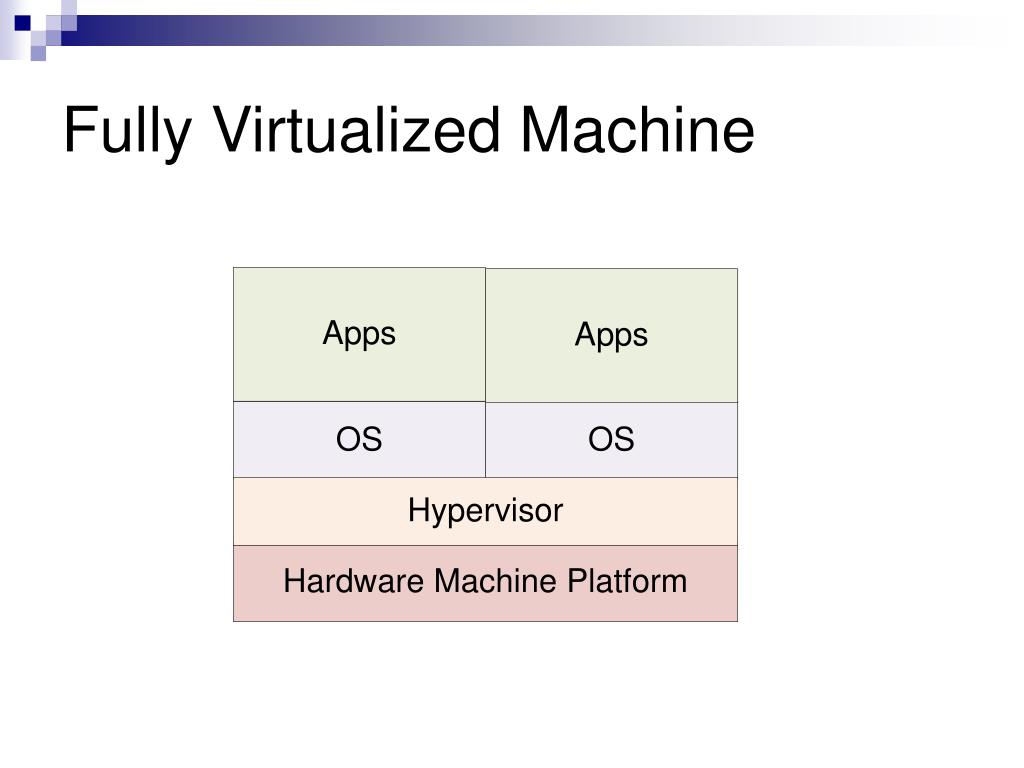 Fully Virtualized Machine

Apps

Apps

OS

OS

Hypervisor

Hardware Machine Platform